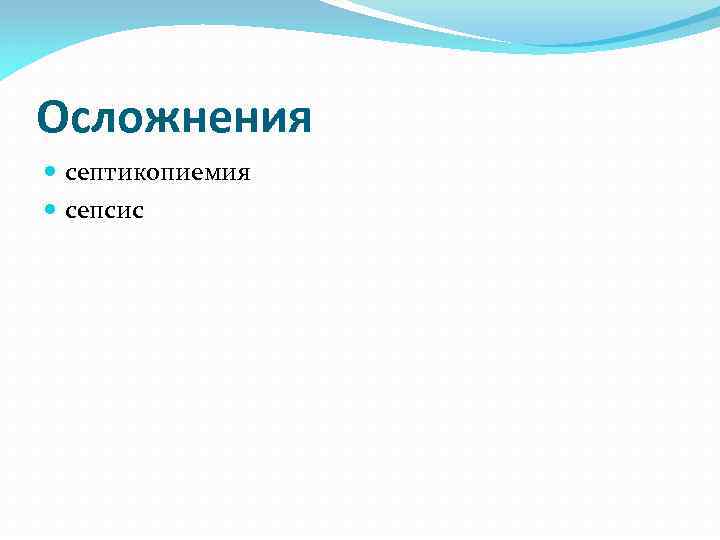 Осложнения

- септикопиемия
- сепсис